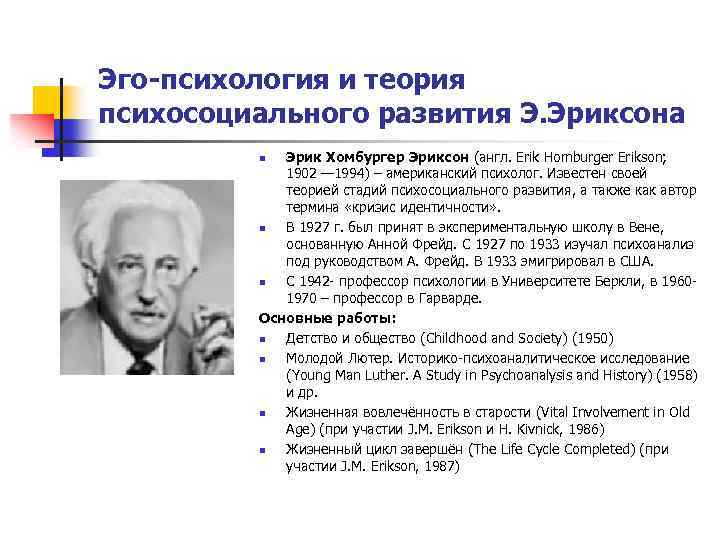 Эго-психология и теория психосоциального развития Э.Эриксона

- **Эрик Хомбургер Эриксон** (англ. Erik Homburger Erikson; 1902 —1994) – американский психолог. Известен своей теорией стадий психосоциального развития, а также как автор термина «кризис идентичности».
- В 1927 г. был принят в экспериментальную школу в Вене, основанную Анной Фрейд. С 1927 по 1933 изучал психоанализ под руководством А. Фрейд. В 1933 эмигрировал в США.
- С 1942- профессор психологии в Университете Беркли, в 1960-1970 – профессор в Гарварде.

**Основные работы:**

- Детство и общество (Childhood and Society) (1950)
- Молодой Лютер. Историко-психоаналитическое исследование (Young Man Luther. A Study in Psychoanalysis and History) (1958) и др.
- Жизненная вовлечённость в старости (Vital Involvement in Old Age) (при участии J.M. Erikson и H. Kivnick, 1986)
- Жизненный цикл завершён (The Life Cycle Completed) (при участии J.M. Erikson, 1987)